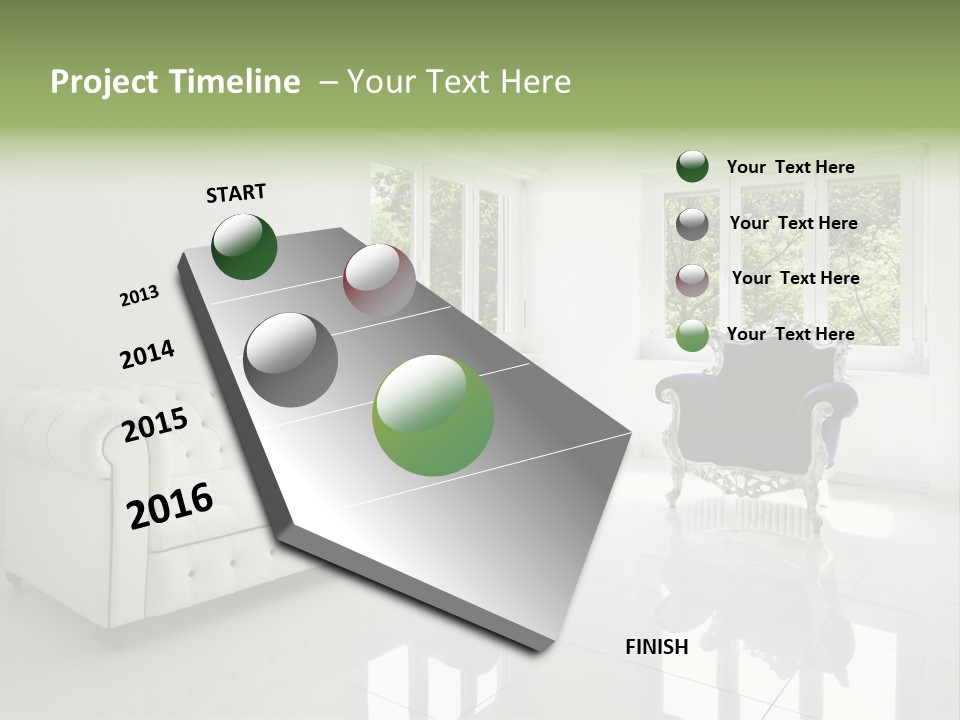 Project Timeline – Your Text Here

START

2013

2014

2015

2016

FINISH

Your Text Here

Your Text Here

Your Text Here

Your Text Here